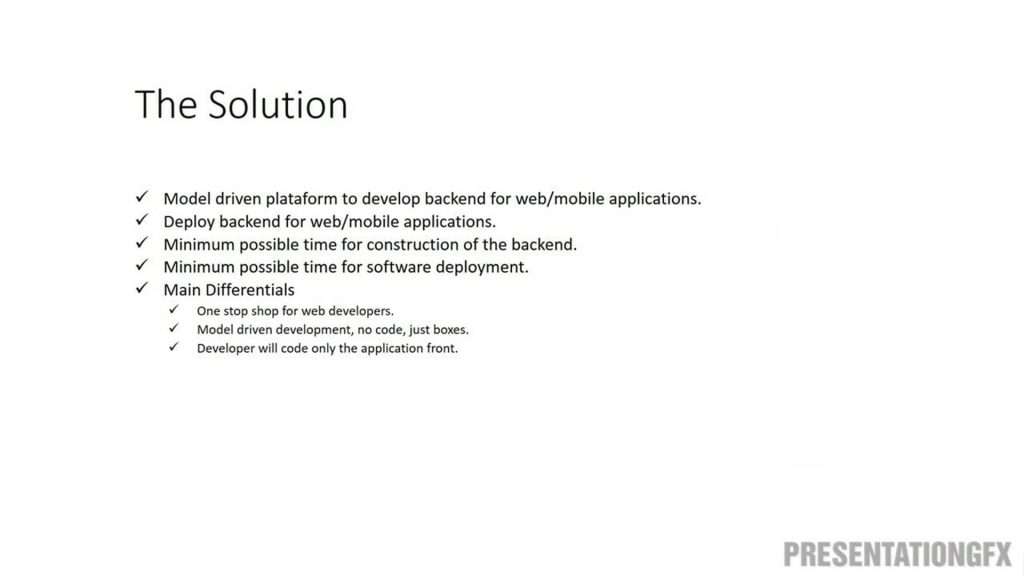 The Solution

✓ Model driven plataform to develop backend for web/mobile applications.
✓ Deploy backend for web/mobile applications.
✓ Minimum possible time for construction of the backend.
✓ Minimum possible time for software deployment.
✓ Main Differentials
✓ One stop shop for web developers.
✓ Model driven development, no code, just boxes.
✓ Developer will code only the application front.

PRESENTATIONGFX